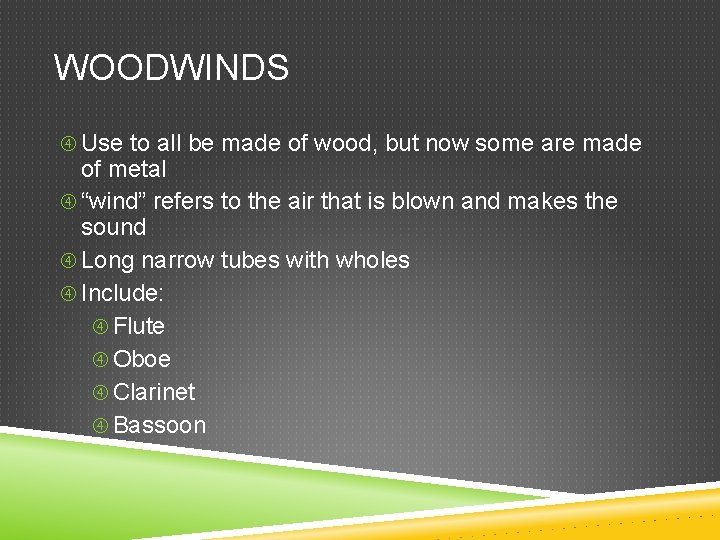 WOODWINDS

④ Use to all be made of wood, but now some are made of metal

④ “wind” refers to the air that is blown and makes the sound

④ Long narrow tubes with wholes

④ Include:

④ Flute

④ Oboe

④ Clarinet

④ Bassoon